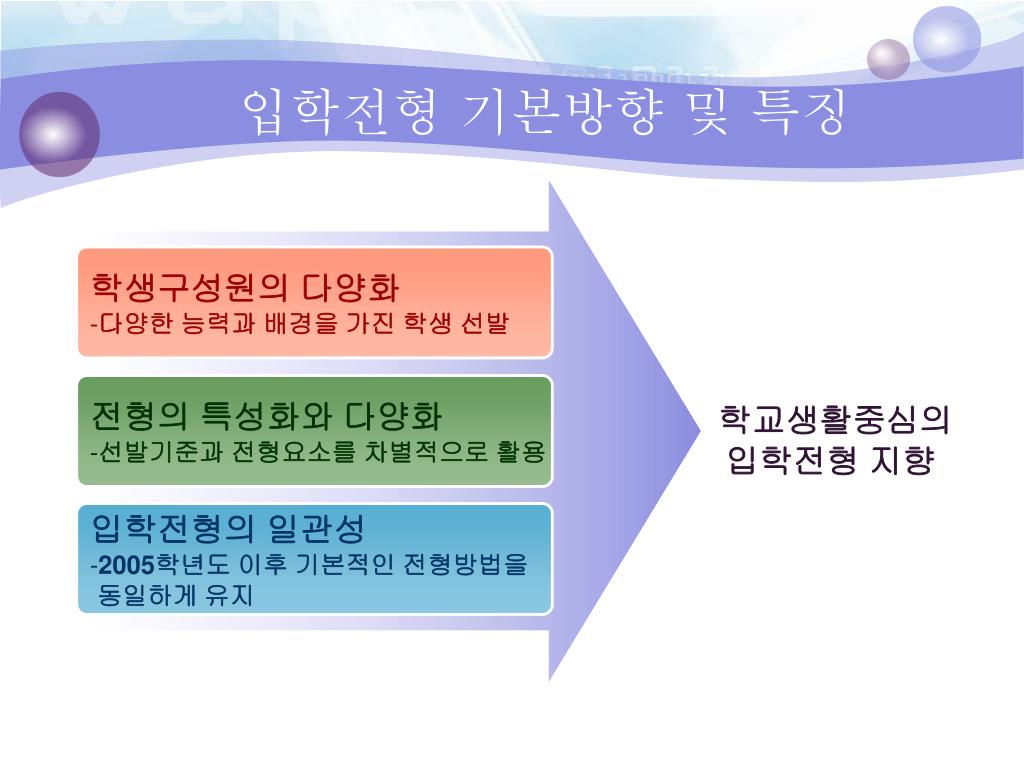 입학전형 기본방향 및 특징

학생구성원의 다양화
-다양한 능력과 배경을 가진 학생 선발

전형의 특성화와 다양화
-선발기준과 전형요소를 차별적으로 활용

입학전형의 일관성
-2005학년도 이후 기본적인 전형방법을 동일하게 유지

학교생활중심의 입학전형 지향